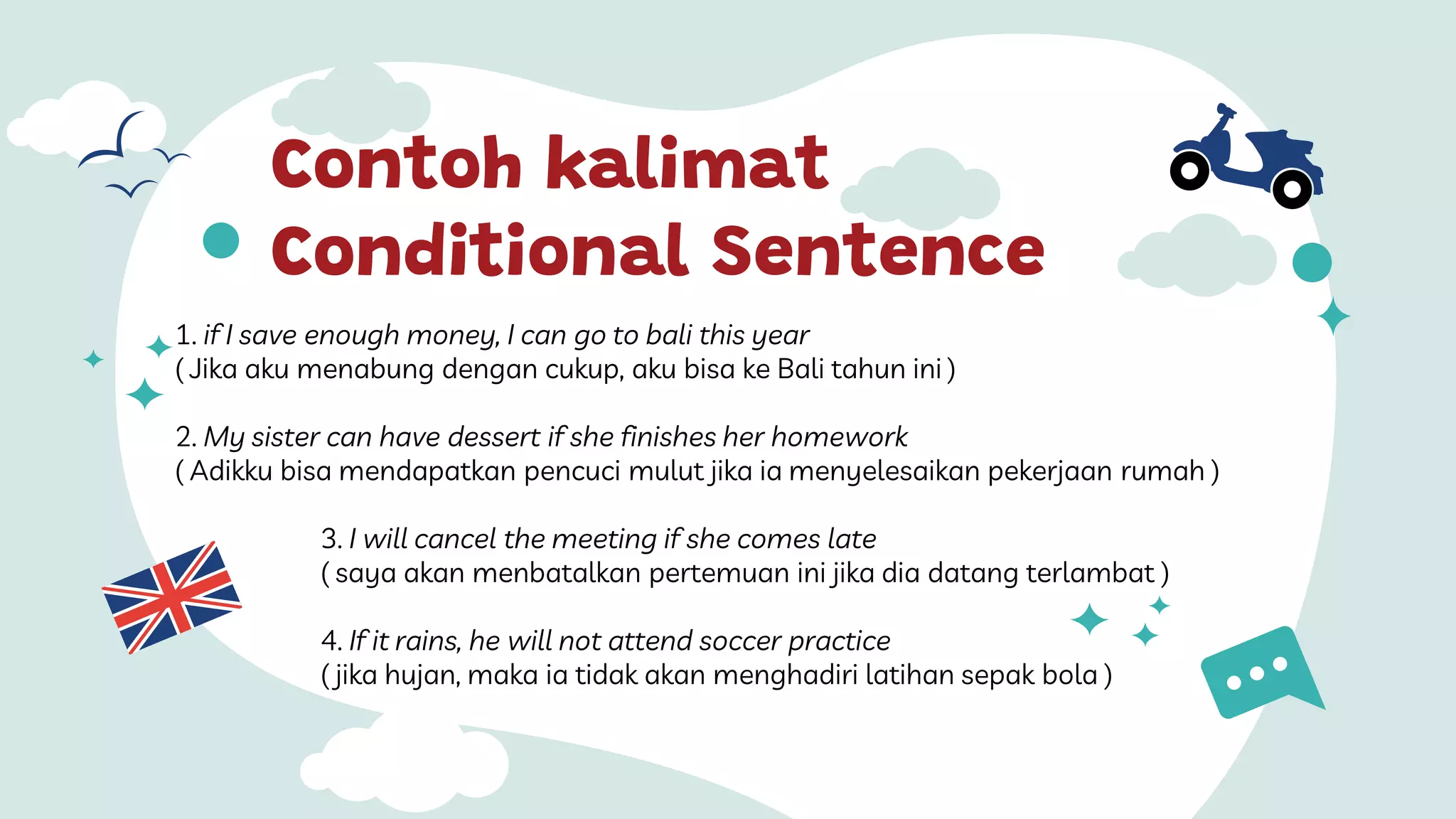 Contoh kalimat Conditional Sentence

1. if I save enough money, I can go to bali this year
( Jika aku menabung dengan cukup, aku bisa ke Bali tahun ini )

2. My sister can have dessert if she finishes her homework
( Adikku bisa mendapatkan pencuci mulut jika ia menyelesaikan pekerjaan rumah )

3. I will cancel the meeting if she comes late
( saya akan menbatalkan pertemuan ini jika dia datang terlambat )

4. If it rains, he will not attend soccer practice
( jika hujan, maka ia tidak akan menghadiri latihan sepak bola )